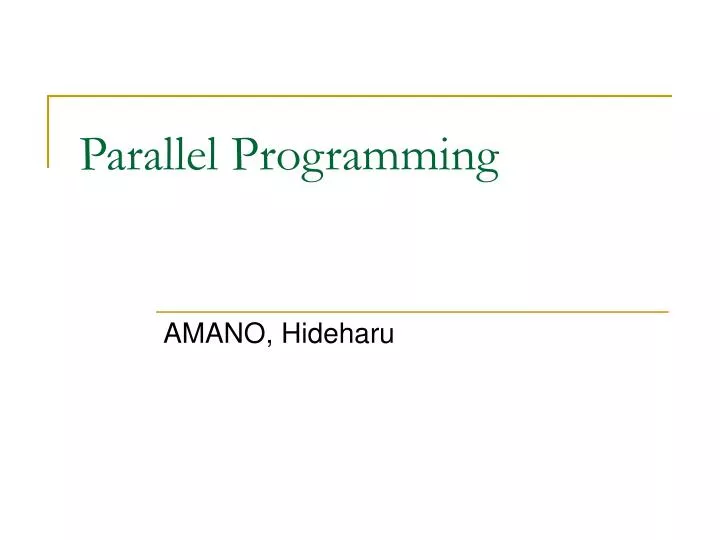 Parallel Programming

AMANO, Hideharu